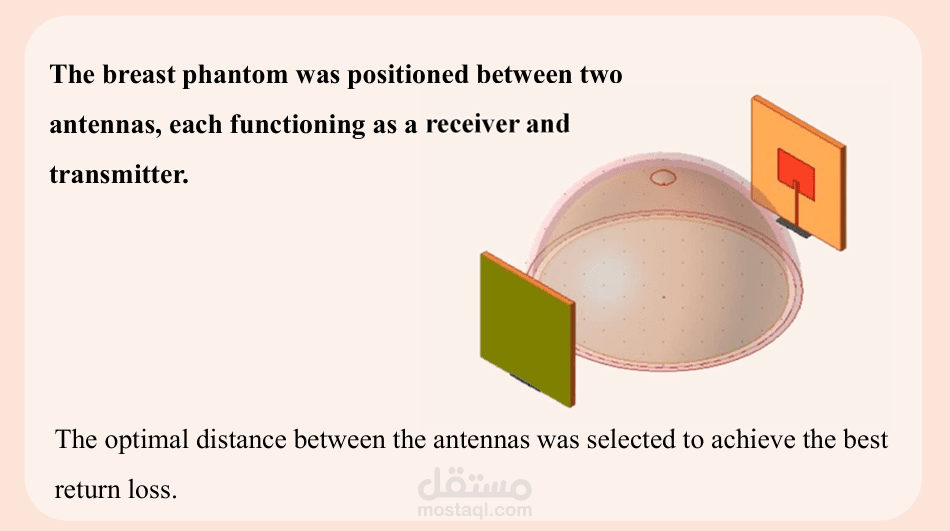 The breast phantom was positioned between two antennas, each functioning as a receiver and transmitter.

The optimal distance between the antennas was selected to achieve the best return loss.

مستقل
mostaql.com